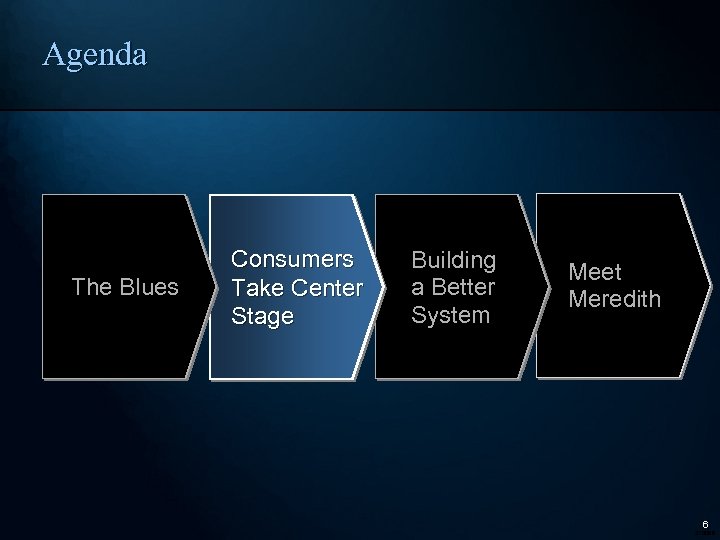 Agenda

The Blues

Consumers Take Center Stage

Building a Better System

Meet Meredith

6